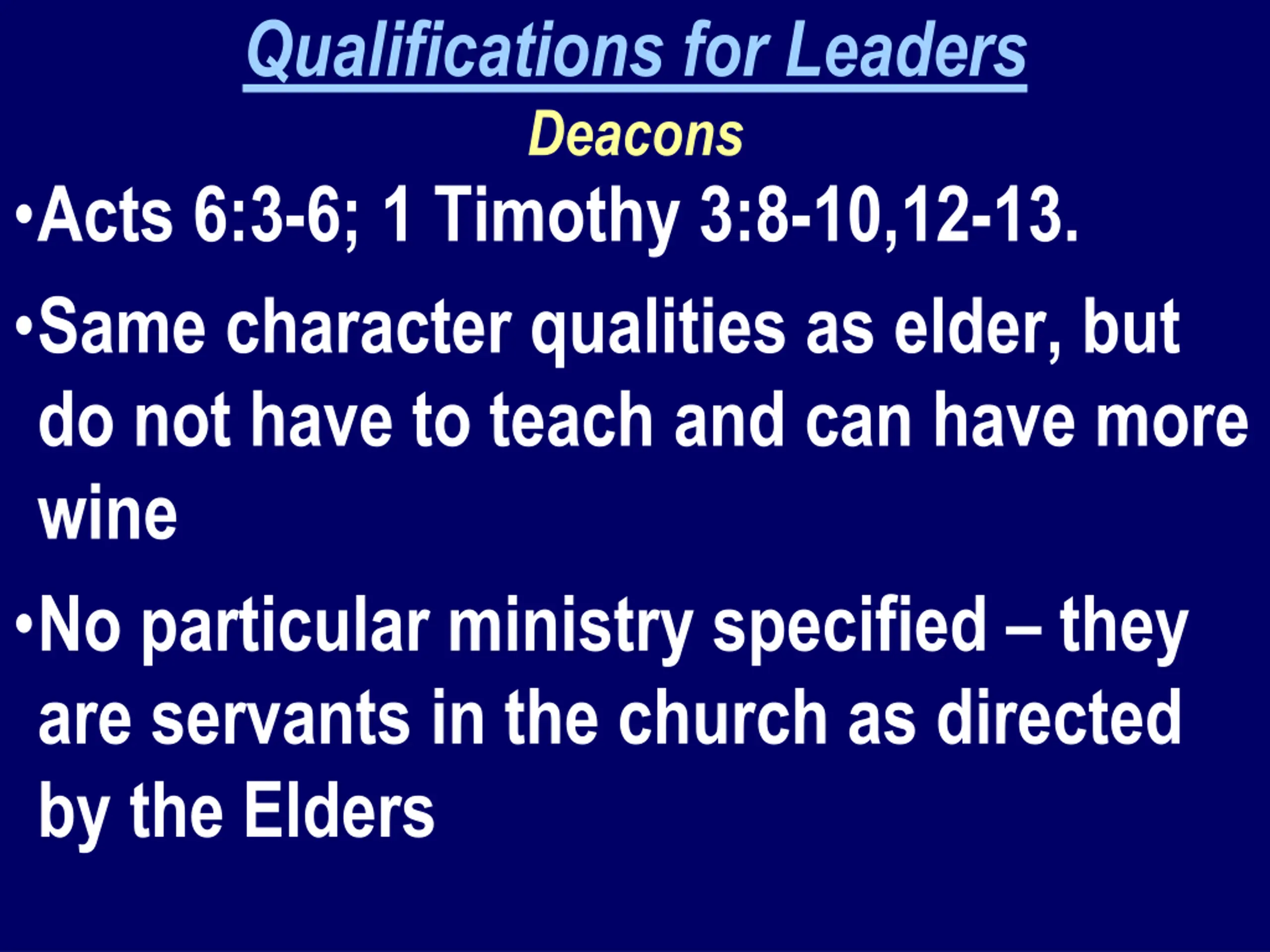 Qualifications for Leaders

Deacons

•Acts 6:3-6; 1 Timothy 3:8-10,12-13.

•Same character qualities as elder, but do not have to teach and can have more wine

•No particular ministry specified – they are servants in the church as directed by the Elders